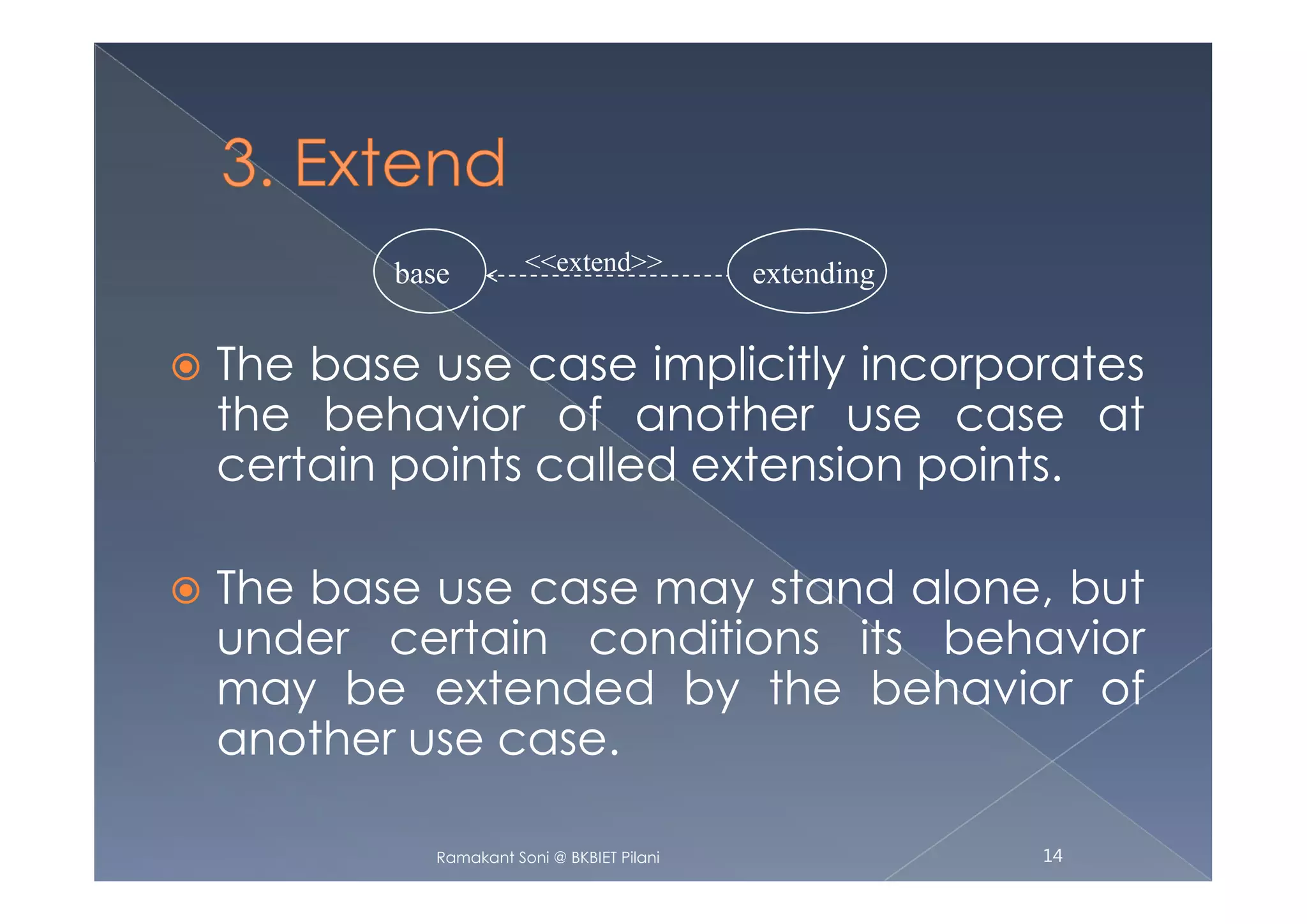 3. Extend

base

<<extend>>

extending

The base use case implicitly incorporates the behavior of another use case at certain points called extension points.

The base use case may stand alone, but under certain conditions its behavior may be extended by the behavior of another use case.

Ramakant Soni @ BKBIET Pilani

14